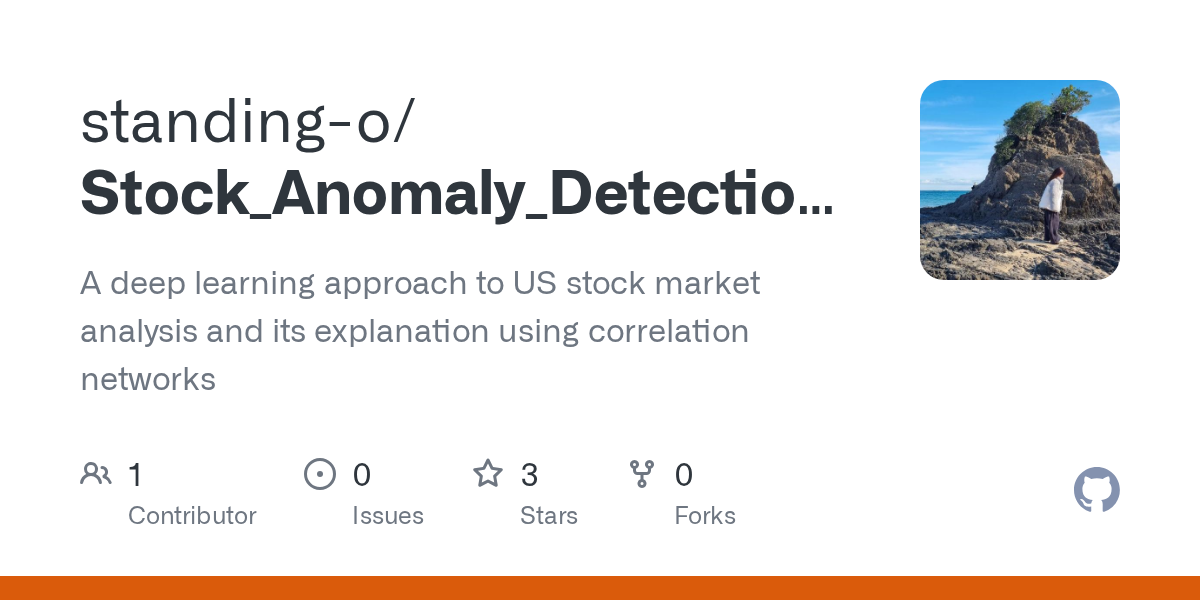 standing-o/
Stock_Anomaly_Detectio...

A deep learning approach to US stock market analysis and its explanation using correlation networks

1
Contributor

0
Issues

3
Stars

0
Forks